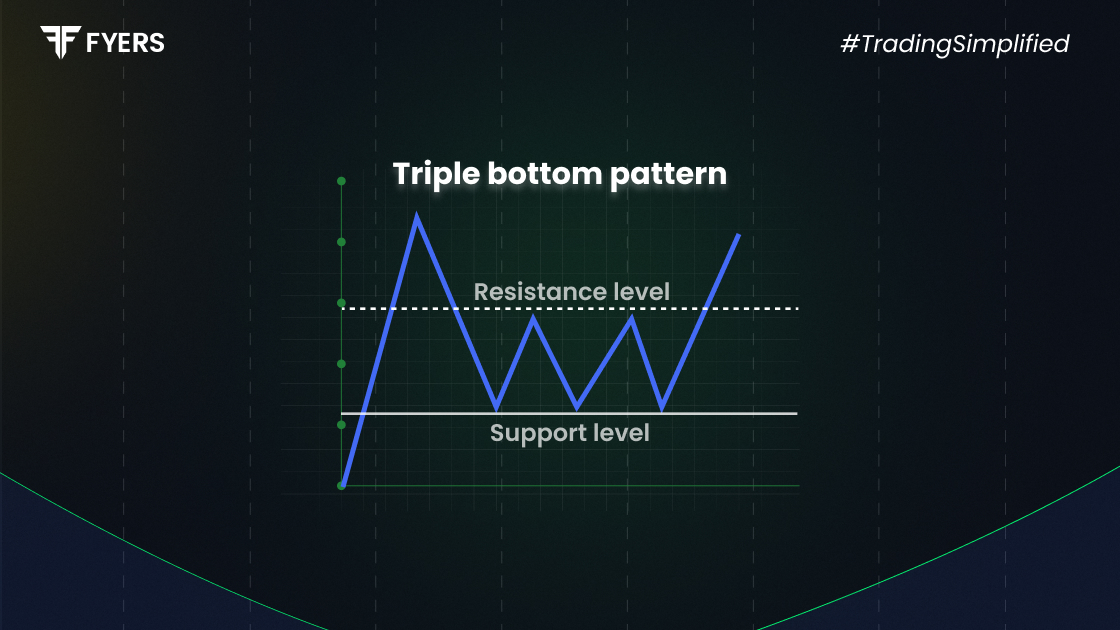 FYERS

#TradingSimplified

Triple bottom pattern

Resistance level

Support level